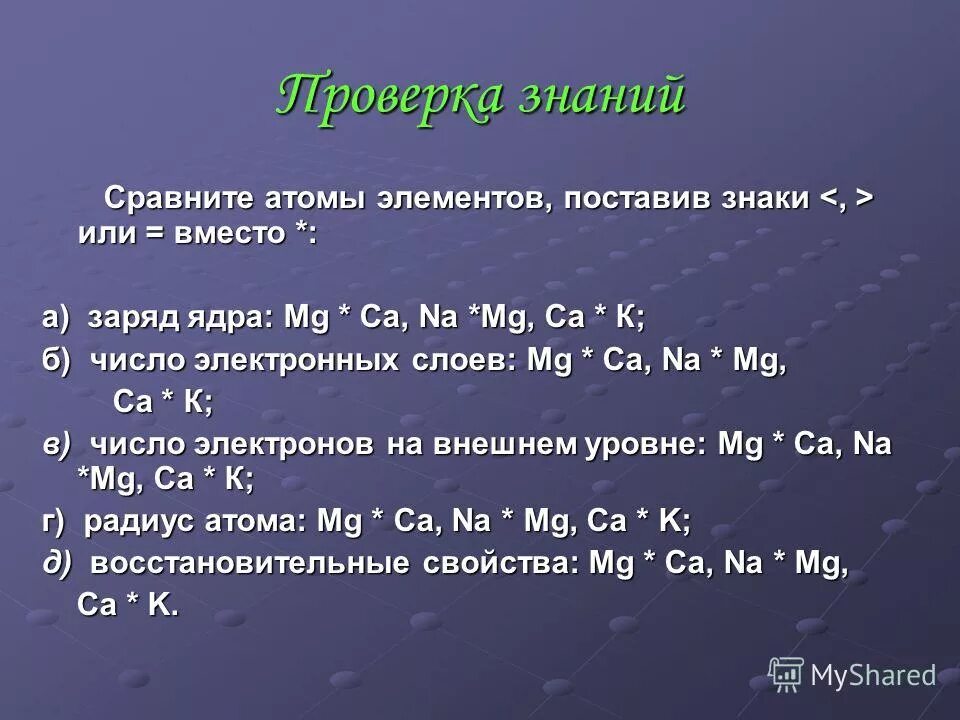 Проверка знаний

Сравните атомы элементов, поставив знаки <, > или = вместо *:

а) заряд ядра: Mg * Ca, Na *Mg, Ca * К;

б) число электронных слоев: Mg * Ca, Na * Mg, Ca * К;

в) число электронов на внешнем уровне: Mg * Ca, Na *Mg, Ca * К;

г) радиус атома: Mg * Ca, Na * Mg, Ca * K;

д) восстановительные свойства: Mg * Ca, Na * Mg, Ca * K.

MyShared